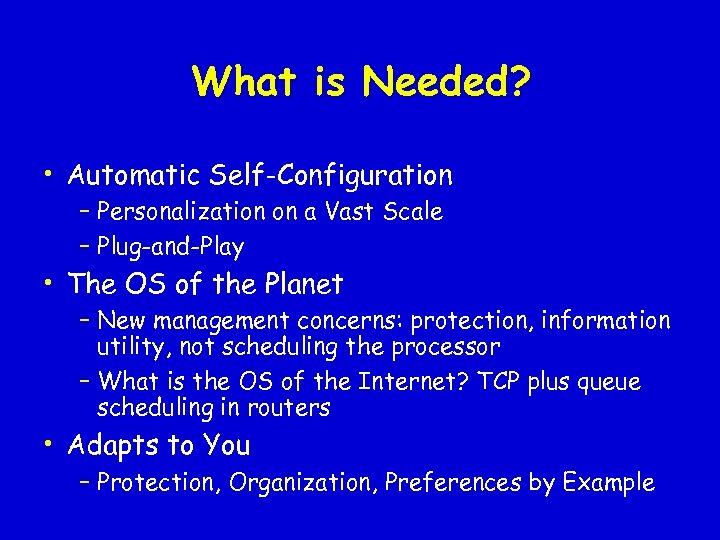 What is Needed?

• Automatic Self-Configuration
– Personalization on a Vast Scale
– Plug-and-Play
• The OS of the Planet
– New management concerns: protection, information utility, not scheduling the processor
– What is the OS of the Internet? TCP plus queue scheduling in routers
• Adapts to You
– Protection, Organization, Preferences by Example